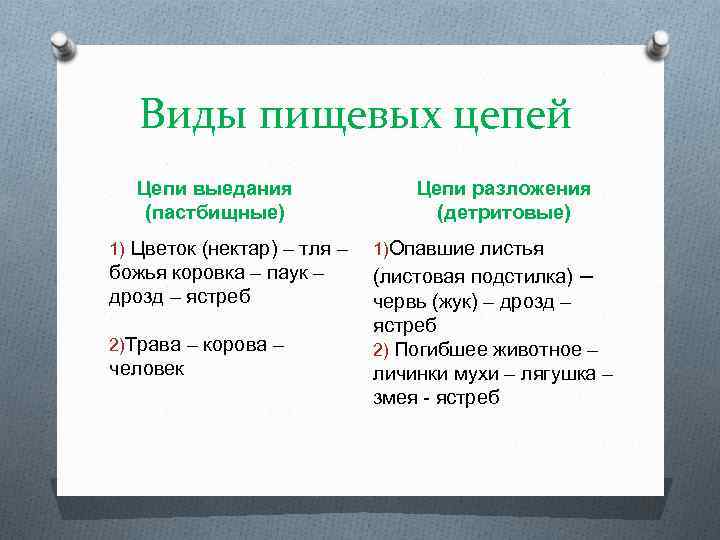 Виды пищевых цепей

Цепи выедания (пастбищные)

1) Цветок (нектар) – тля – божья коровка – паук – дрозд – ястреб

2)Трава – корова – человек

Цепи разложения (детритовые)

1)Опавшие листья (листовая подстилка) – червь (жук) – дрозд – ястреб
2) Погибшее животное – личинки мухи – лягушка – змея - ястреб